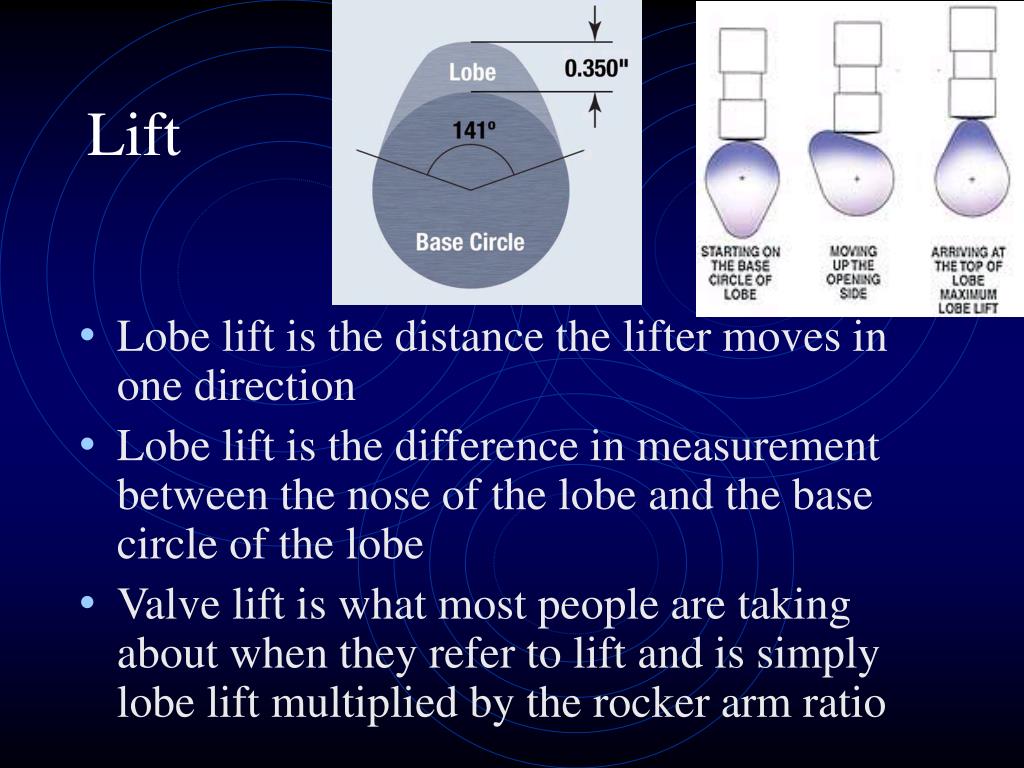 Lift

Lobe

0.350"

141º

Base Circle

STARTING ON THE BASE CIRCLE OF LOBE

MOVING UP THE OPENING SIDE

ARRIVING AT THE TOP OF LOBE MAXIMUM LOBE LIFT

• Lobe lift is the distance the lifter moves in one direction
• Lobe lift is the difference in measurement between the nose of the lobe and the base circle of the lobe
• Valve lift is what most people are taking about when they refer to lift and is simply lobe lift multiplied by the rocker arm ratio